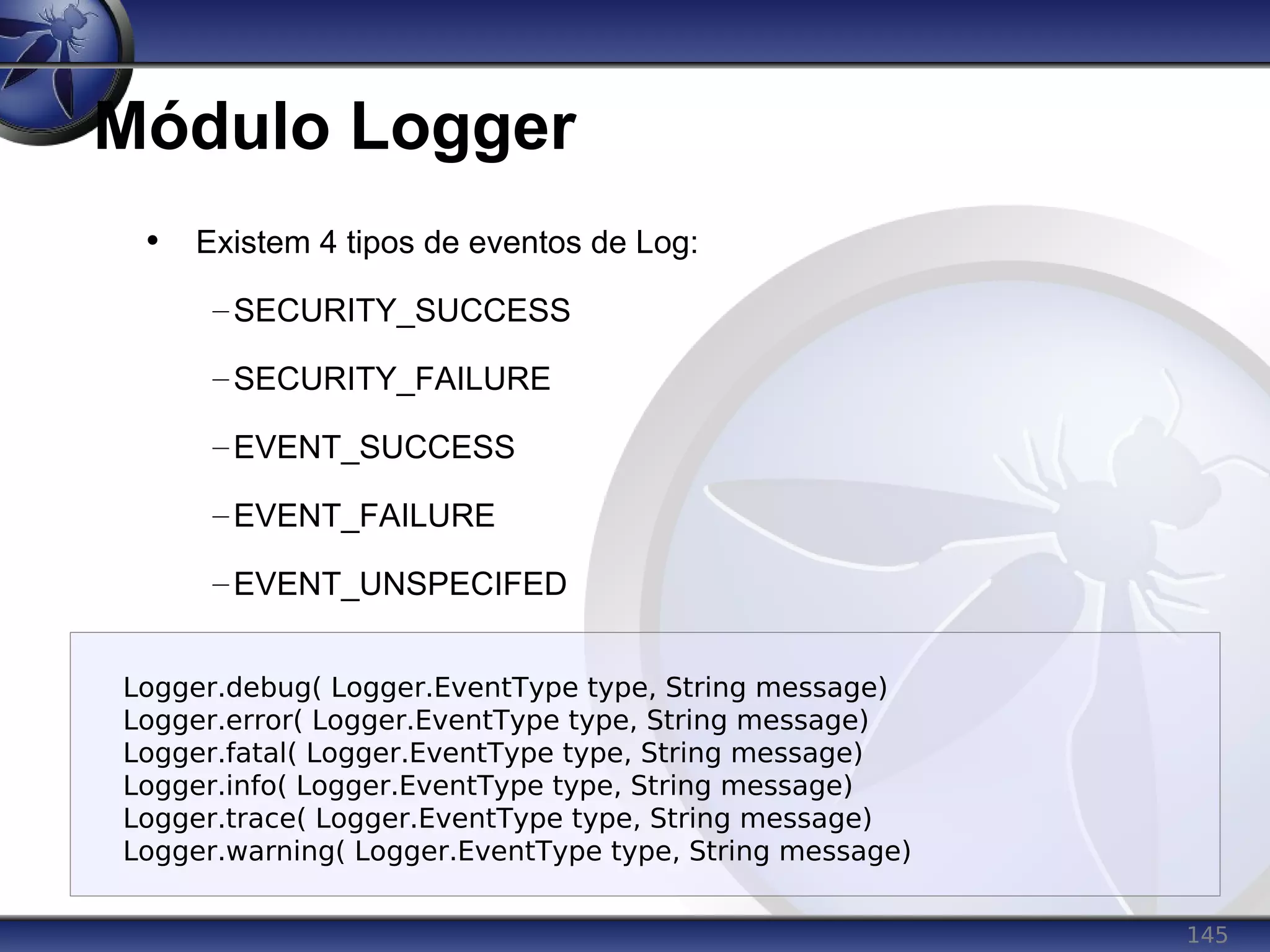 Módulo Logger

• Existem 4 tipos de eventos de Log:

– SECURITY_SUCCESS

– SECURITY_FAILURE

– EVENT_SUCCESS

– EVENT_FAILURE

– EVENT_UNSPECIFED

Logger.debug( Logger.EventType type, String message)
Logger.error( Logger.EventType type, String message)
Logger.fatal( Logger.EventType type, String message)
Logger.info( Logger.EventType type, String message)
Logger.trace( Logger.EventType type, String message)
Logger.warning( Logger.EventType type, String message)

145